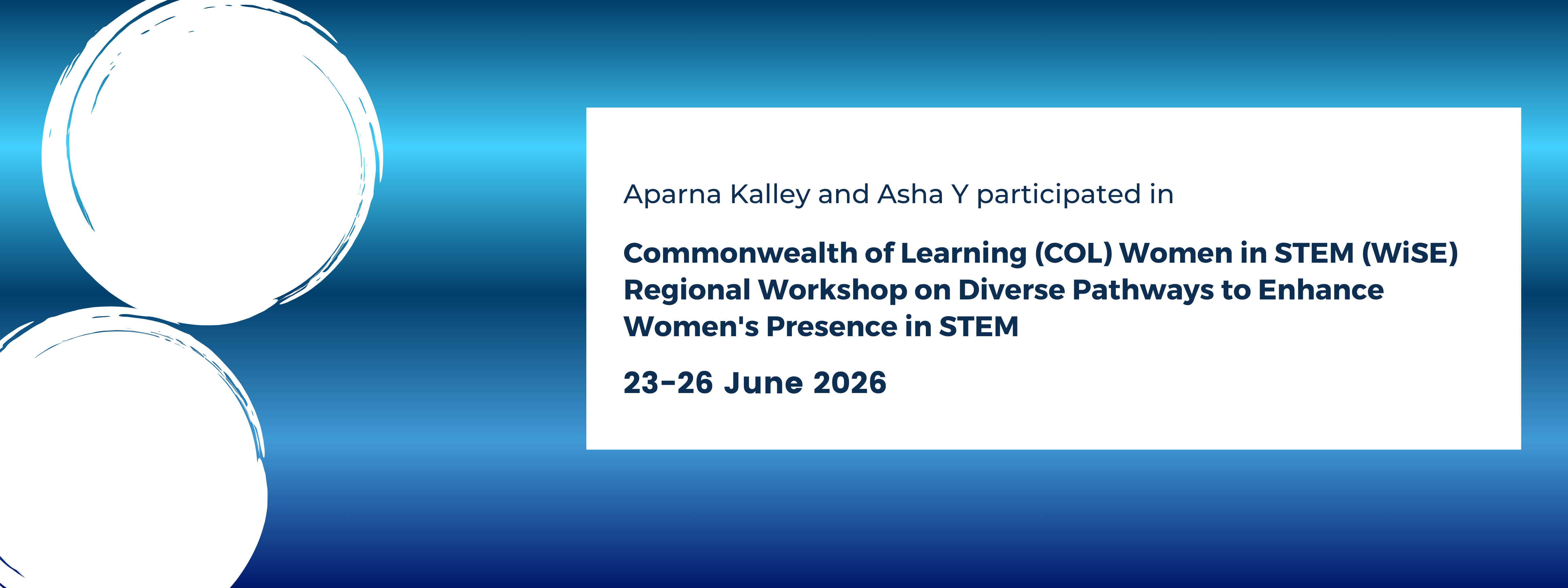 Aparna Kalley and Asha Y participated in

Commonwealth of Learning (COL) Women in STEM (WiSE) Regional Workshop on Diverse Pathways to Enhance Women's Presence in STEM

23-26 June 2026